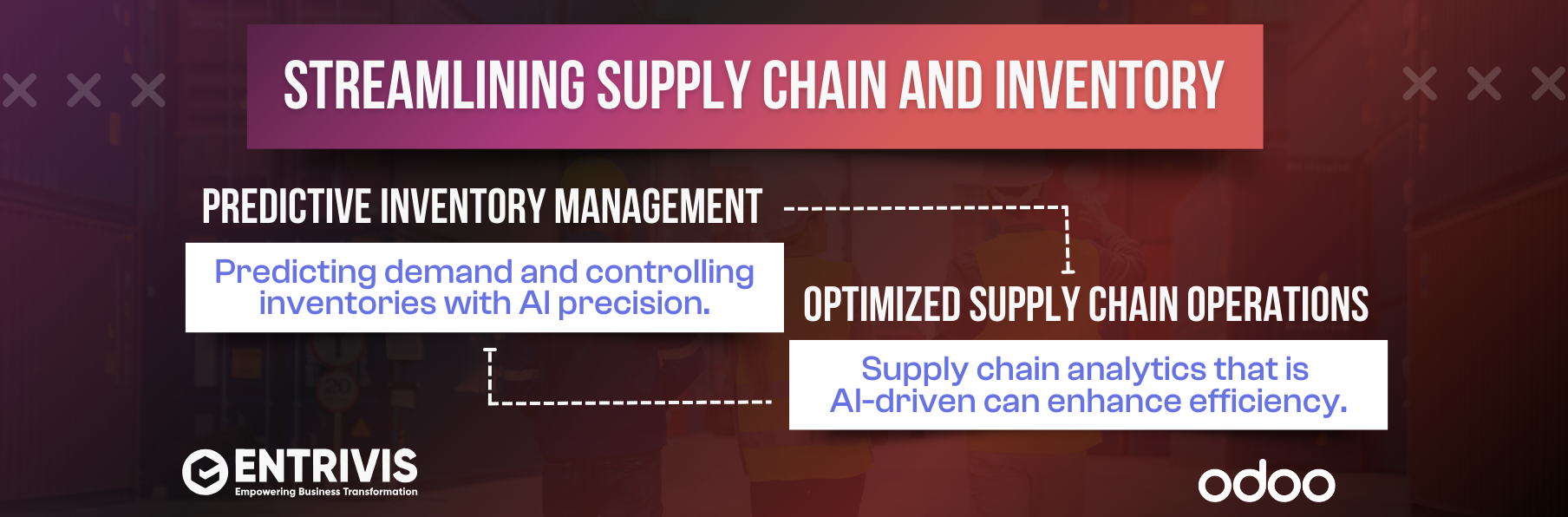 STREAMLINING SUPPLY CHAIN AND INVENTORY

PREDICTIVE INVENTORY MANAGEMENT

Predicting demand and controlling inventories with AI precision.

OPTIMIZED SUPPLY CHAIN OPERATIONS

Supply chain analytics that is AI-driven can enhance efficiency.

ENTRIVIS
Empowering Business Transformation

odoo